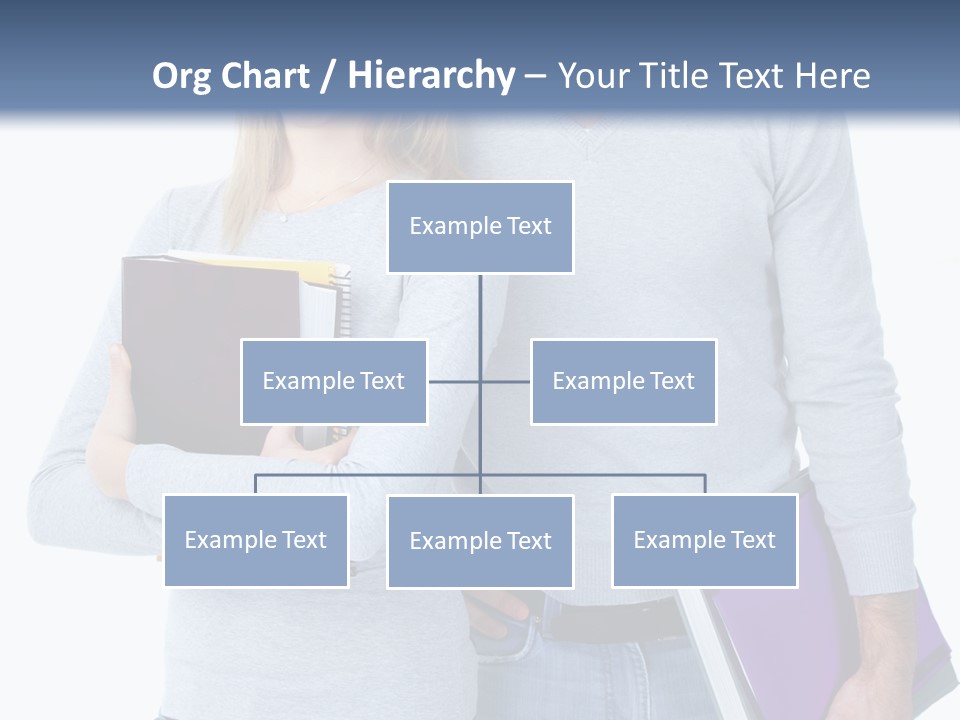 Org Chart / Hierarchy – Your Title Text Here

Example Text

Example Text

Example Text

Example Text

Example Text

Example Text